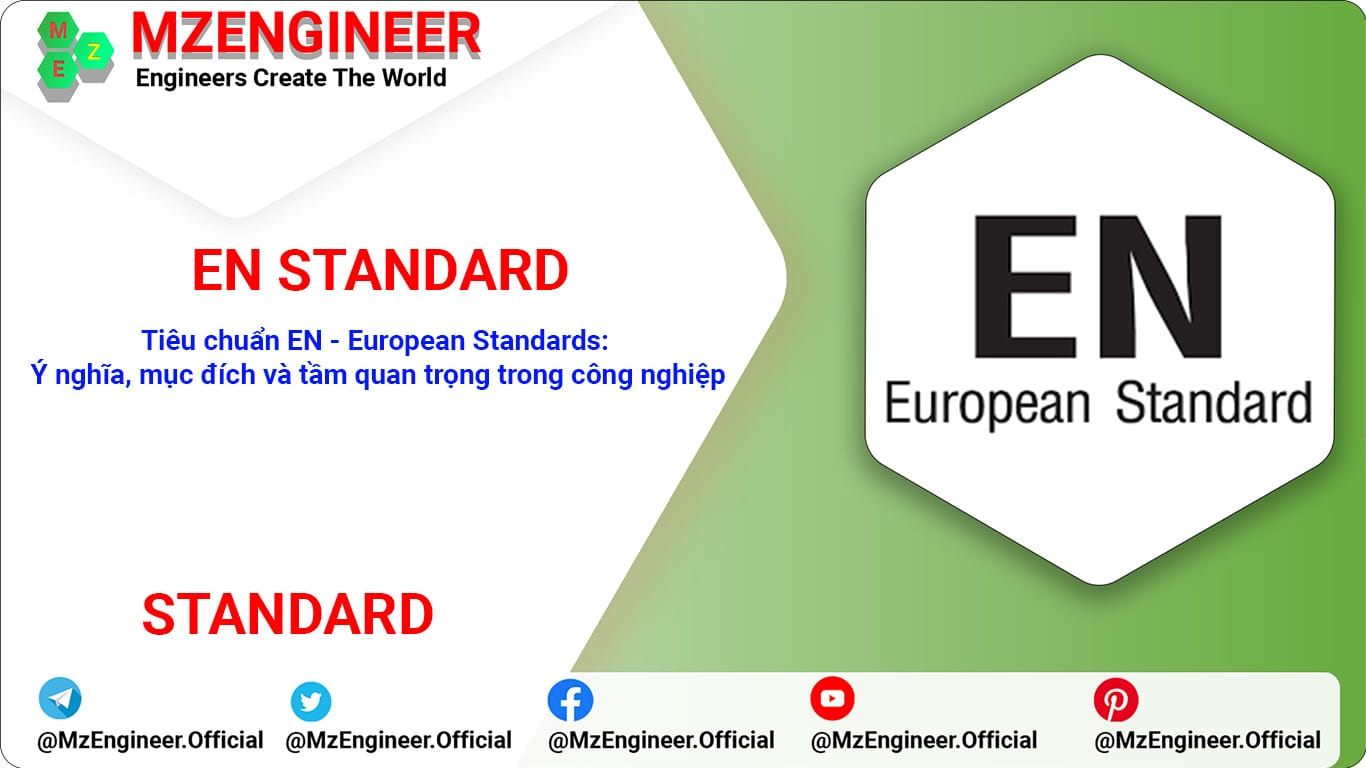 M
Z
E
MZENGINEER
Engineers Create The World

EN STANDARD

Tiêu chuẩn EN - European Standards:
Ý nghĩa, mục đích và tầm quan trọng trong công nghiệp

EN
European Standard

STANDARD

@MzEngineer.Official @MzEngineer.Official @MzEngineer.Official @MzEngineer.Official @MzEngineer.Official